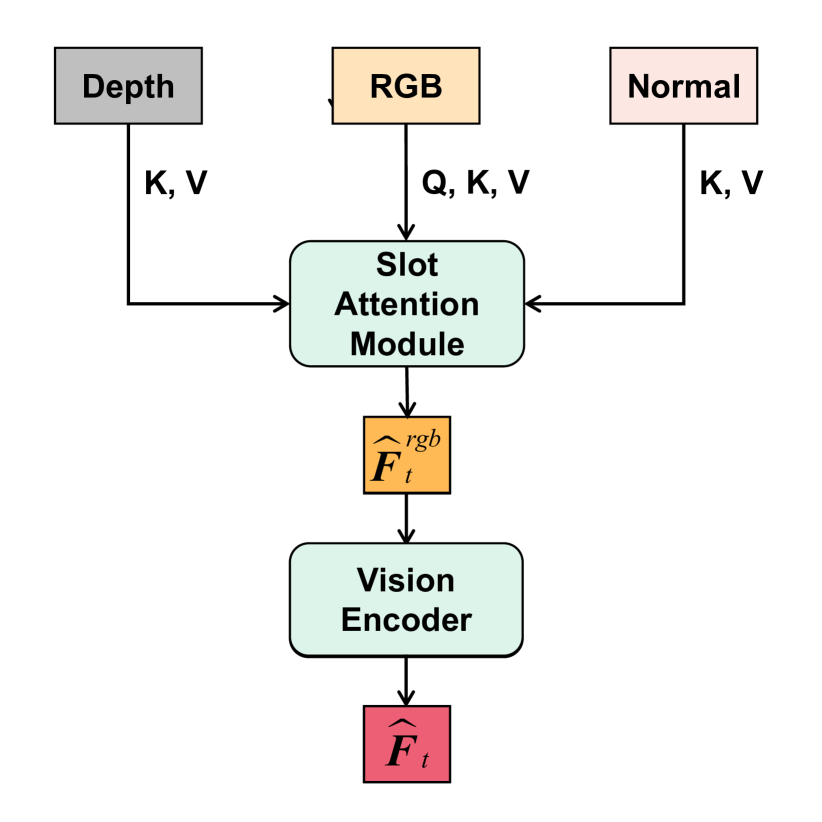 Depth

RGB

Normal

K, V

Q, K, V

K, V

Slot Attention Module

$\widehat{F}_t^{rgb}$

Vision Encoder

$\widehat{F}_t$